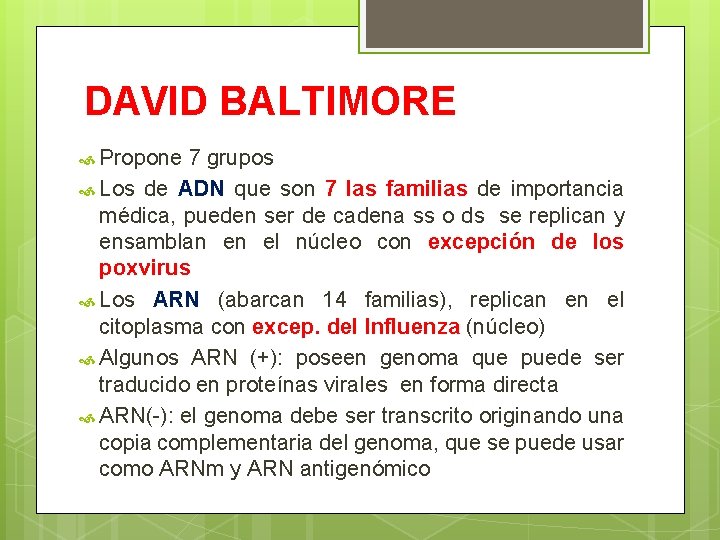 DAVID BALTIMORE

Propone 7 grupos

Los de ADN que son 7 las familias de importancia médica, pueden ser de cadena ss o ds se replican y ensamblan en el núcleo con excepción de los poxvirus

Los ARN (abarcan 14 familias), replican en el citoplasma con excep. del Influenza (núcleo)

Algunos ARN (+): poseen genoma que puede ser traducido en proteínas virales en forma directa

ARN(-): el genoma debe ser transcrito originando una copia complementaria del genoma, que se puede usar como ARNm y ARN antigenómico